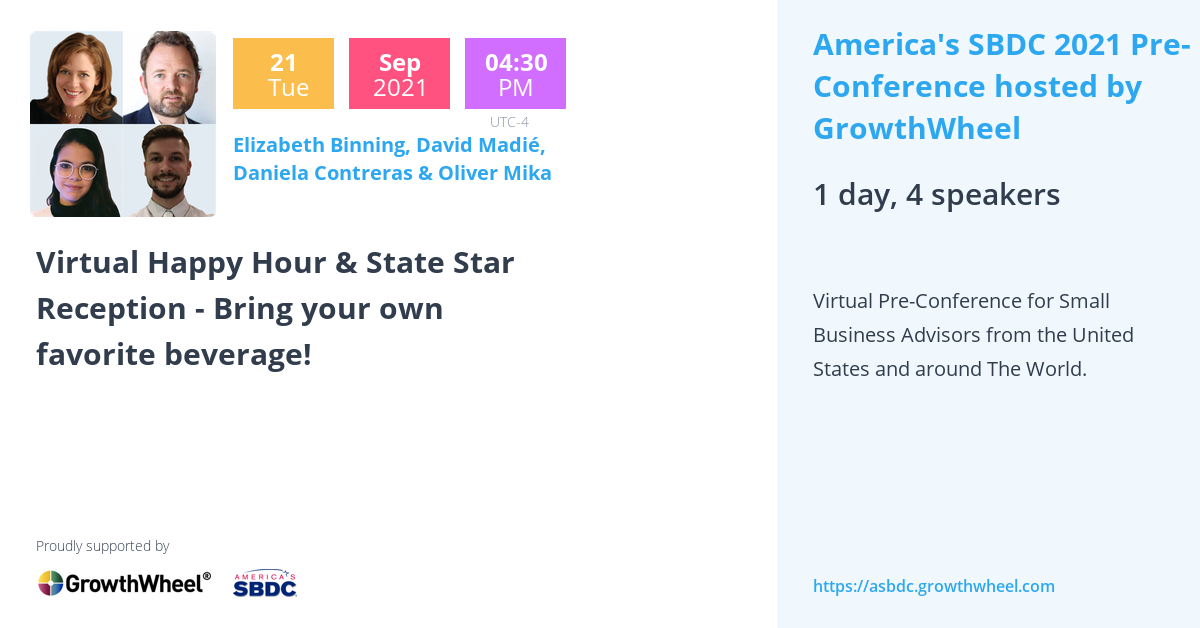 21
Tue

Sep
2021

04:30
PM

UTC-4

Elizabeth Binning, David Madié, Daniela Contreras & Oliver Mika

Virtual Happy Hour & State Star Reception - Bring your own favorite beverage!

Proudly supported by

GrowthWheel®

AMERICA'S SBDC

America's SBDC 2021 Pre-Conference hosted by GrowthWheel

1 day, 4 speakers

Virtual Pre-Conference for Small Business Advisors from the United States and around The World.

https://asbdc.growthwheel.com